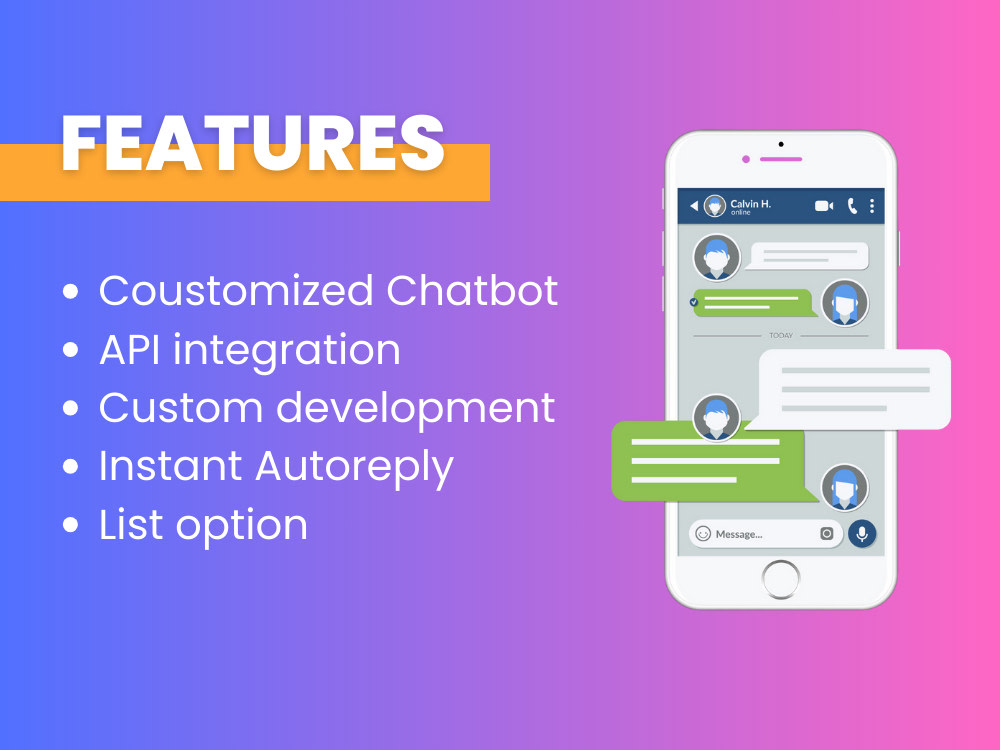 FEATURES

• Coustomized Chatbot
• API integration
• Custom development
• Instant Autoreply
• List option

Calvin H.
online

TODAY

Message...